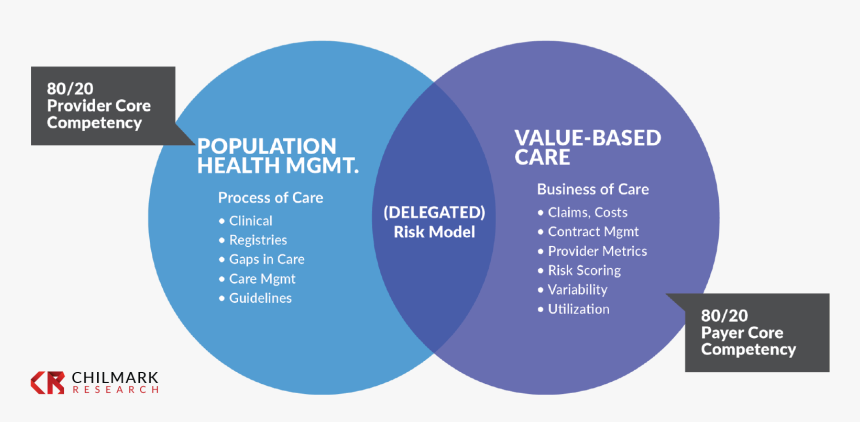 80/20
Provider Core
Competency

POPULATION
HEALTH MGMT.

Process of Care
• Clinical
• Registries
• Gaps in Care
• Care Mgmt
• Guidelines

(DELEGATED)
Risk Model

VALUE-BASED
CARE

Business of Care
• Claims, Costs
• Contract Mgmt
• Provider Metrics
• Risk Scoring
• Variability
• Utilization

80/20
Payer Core
Competency

CHILMARK
RESEARCH